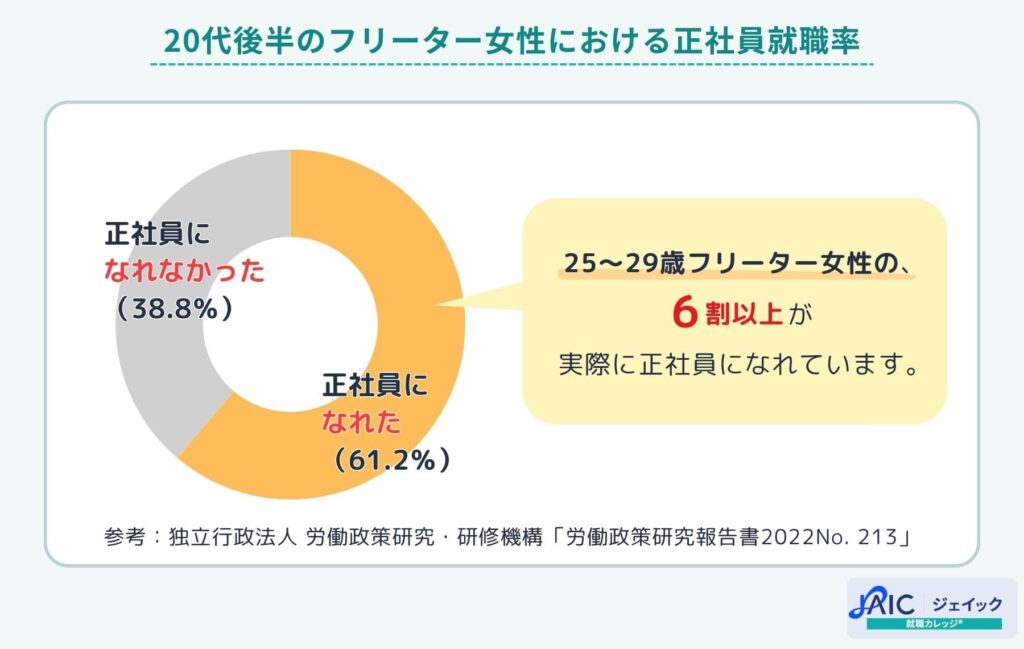 20代後半のフリーター女性における正社員就職率

正社員に
なれなかった
（38.8%）

正社員に
なれた
（61.2%）

25〜29歳フリーター女性の、
6割以上が
実際に正社員になれています。

参考：独立行政法人 労働政策研究・研修機構「労働政策研究報告書2022No. 213」

JAIC ジェイック
就職カレッジ®